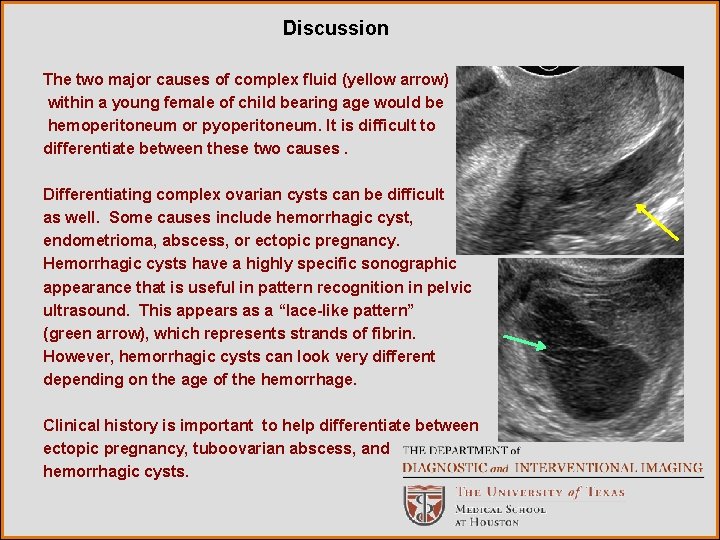 Discussion

The two major causes of complex fluid (yellow arrow) within a young female of child bearing age would be hemoperitoneum or pyoperitoneum. It is difficult to differentiate between these two causes .

Differentiating complex ovarian cysts can be difficult as well. Some causes include hemorrhagic cyst, endometrioma, abscess, or ectopic pregnancy. Hemorrhagic cysts have a highly specific sonographic appearance that is useful in pattern recognition in pelvic ultrasound. This appears as a “lace-like pattern” (green arrow), which represents strands of fibrin. However, hemorrhagic cysts can look very different depending on the age of the hemorrhage.

Clinical history is important to help differentiate between ectopic pregnancy, tuboovarian abscess, and hemorrhagic cysts.

THE DEPARTMENT of
DIAGNOSTIC and INTERVENTIONAL IMAGING
THE UNIVERSITY of TEXAS
MEDICAL SCHOOL
AT HOUSTON